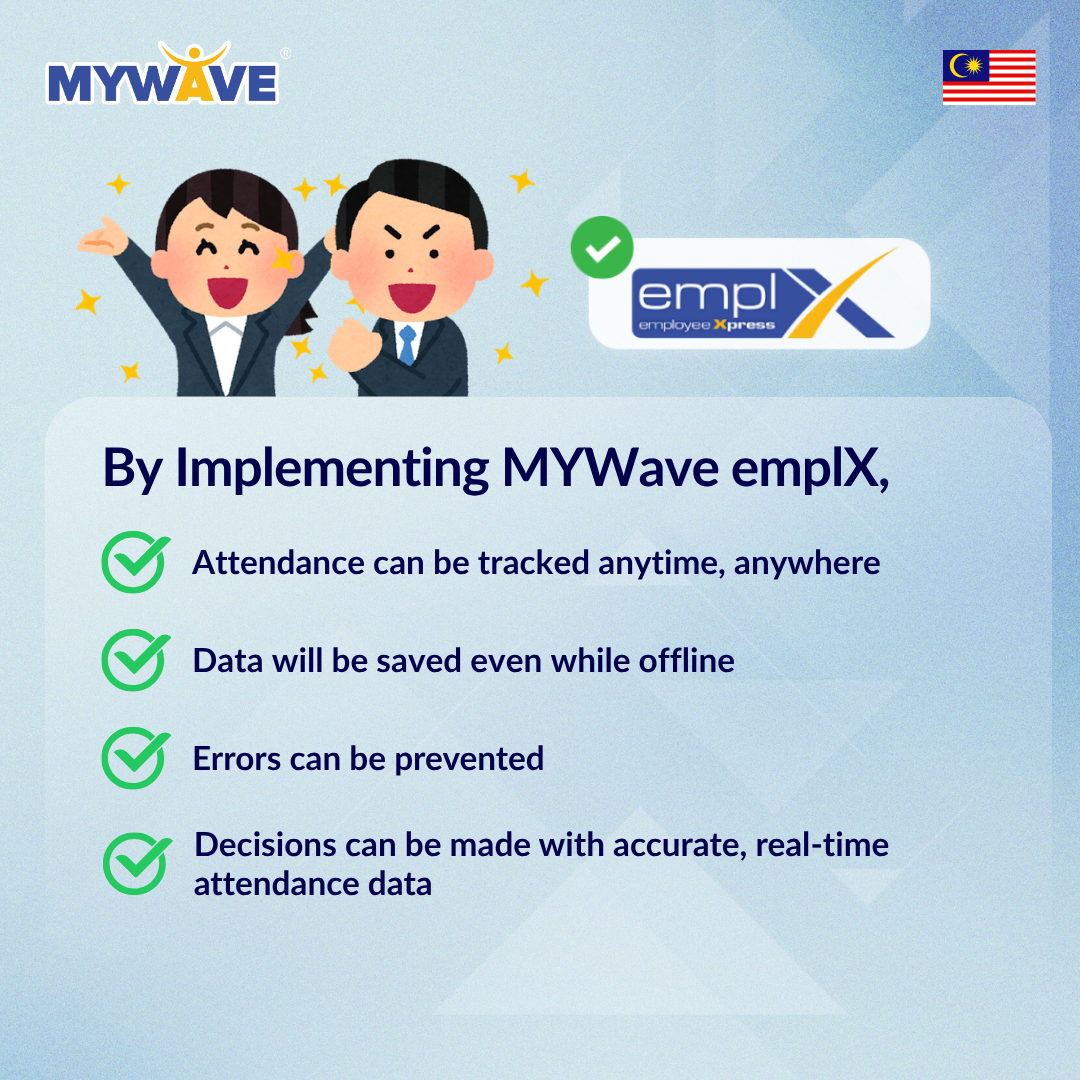 MYWAVE®

emplX
employee Xpress

By Implementing MYWave emplX,

Attendance can be tracked anytime, anywhere

Data will be saved even while offline

Errors can be prevented

Decisions can be made with accurate, real-time attendance data